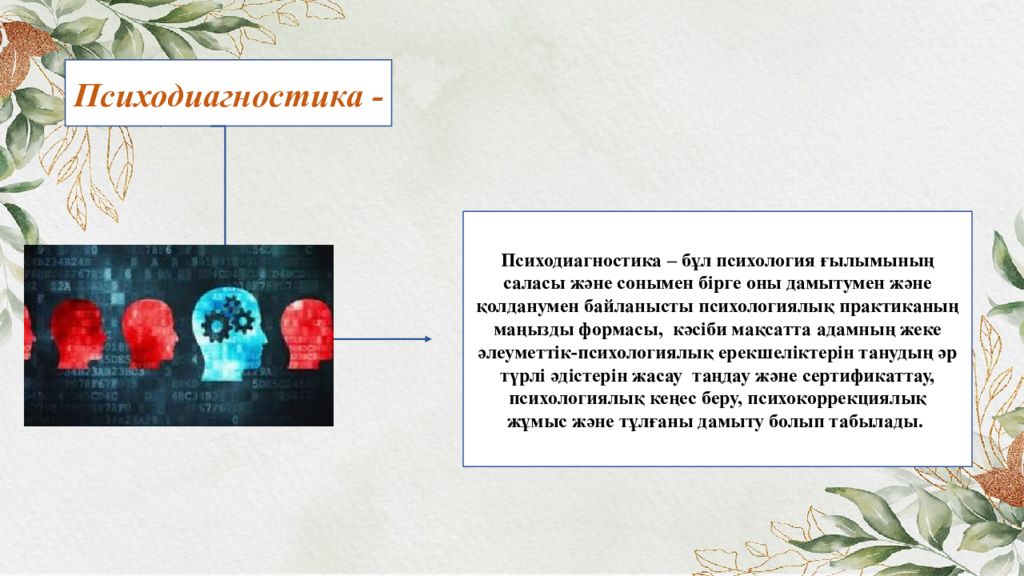 Психодиагностика -

Психодиагностика – бұл психология ғылымының саласы және сонымен бірге оны дамытумен және қолданумен байланысты психологиялық практиканың маңызды формасы, кәсіби мақсатта адамның жеке әлеуметтік-психологиялық ерекшеліктерін танудың әр түрлі әдістерін жасау таңдау және сертификаттау, психологиялық кеңес беру, психокоррекциялық жұмыс және тұлғаны дамыту болып табылады.